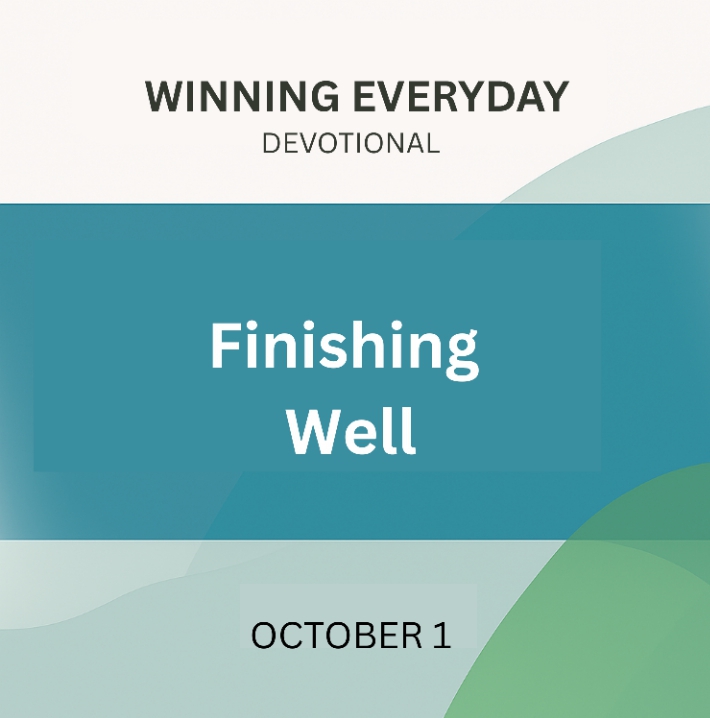 WINNING EVERYDAY
DEVOTIONAL

Finishing Well

OCTOBER 1